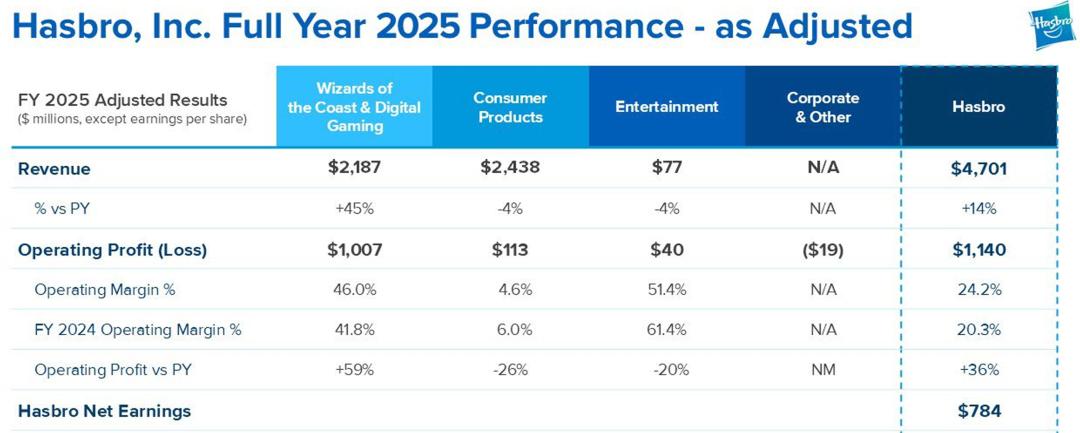 Hasbro, Inc. Full Year 2025 Performance - as Adjusted

Hasbro

| FY 2025 Adjusted Results ($ millions, except earnings per share) | Wizards of the Coast & Digital Gaming | Consumer Products | Entertainment | Corporate & Other | Hasbro |
|---|---|---|---|---|---|
| Revenue | $2,187 | $2,438 | $77 | N/A | $4,701 |
| % vs PY | +45% | -4% | -4% | N/A | +14% |
| Operating Profit (Loss) | $1,007 | $113 | $40 | ($19) | $1,140 |
| Operating Margin % | 46.0% | 4.6% | 51.4% | N/A | 24.2% |
| FY 2024 Operating Margin % | 41.8% | 6.0% | 61.4% | N/A | 20.3% |
| Operating Profit vs PY | +59% | -26% | -20% | NM | +36% |
| Hasbro Net Earnings | | | | | $784 |